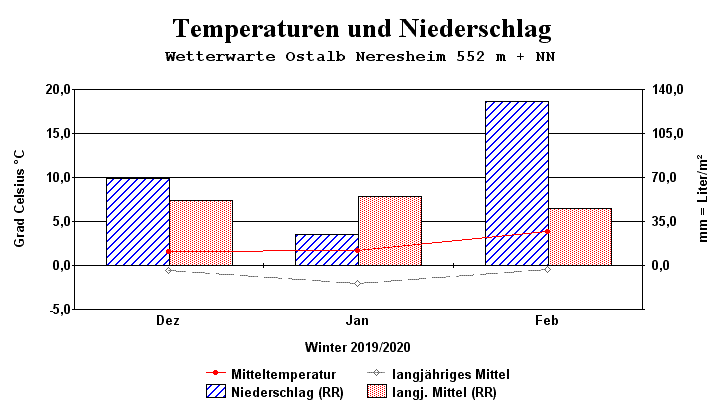 Temperaturen und Niederschlag

Wetterwarte Ostalb Neresheim 552 m + NN

Grad Celsius °C

20,0
15,0
10,0
5,0
0,0
-5,0

140,0
105,0
70,0
35,0
0,0

mm = Liter/m²

Dez
Jan
Feb

Winter 2019/2020

Mitteltemperatur
langjähriges Mittel
Niederschlag (RR)
langj. Mittel (RR)